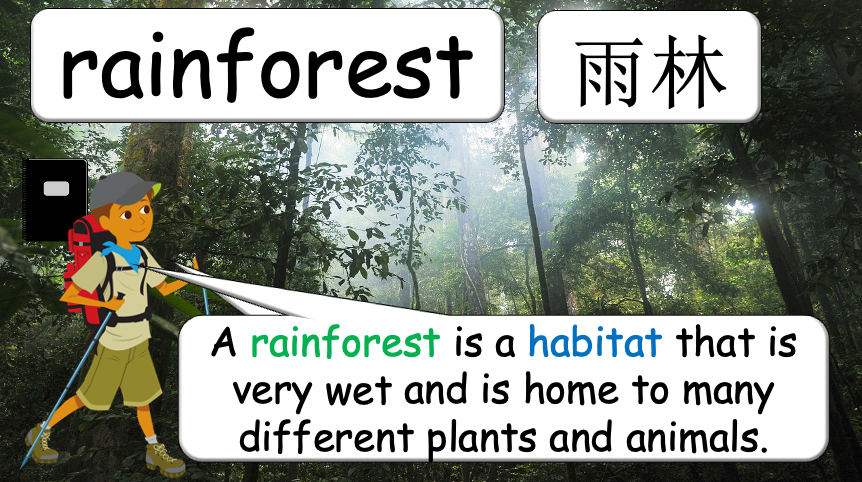 rainforest

雨林

A rainforest is a habitat that is very wet and is home to many different plants and animals.